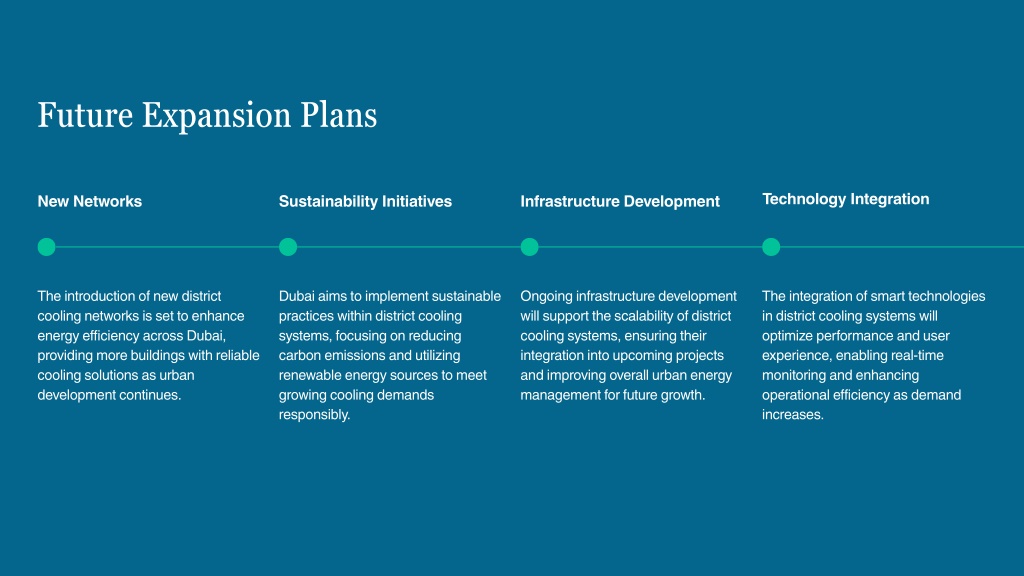 Future Expansion Plans

New Networks

The introduction of new district cooling networks is set to enhance energy efficiency across Dubai, providing more buildings with reliable cooling solutions as urban development continues.

Sustainability Initiatives

Dubai aims to implement sustainable practices within district cooling systems, focusing on reducing carbon emissions and utilizing renewable energy sources to meet growing cooling demands responsibly.

Infrastructure Development

Ongoing infrastructure development will support the scalability of district cooling systems, ensuring their integration into upcoming projects and improving overall urban energy management for future growth.

Technology Integration

The integration of smart technologies in district cooling systems will optimize performance and user experience, enabling real-time monitoring and enhancing operational efficiency as demand increases.